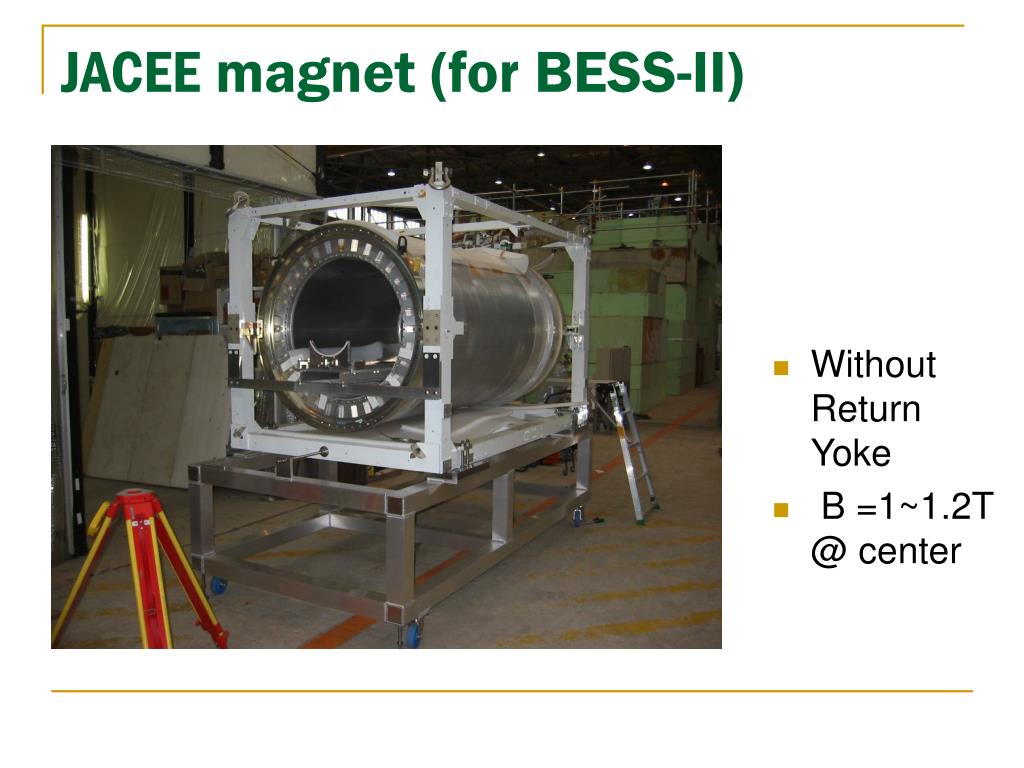 JACEE magnet (for BESS-II)

- Without Return Yoke
- B =1~1.2T @ center